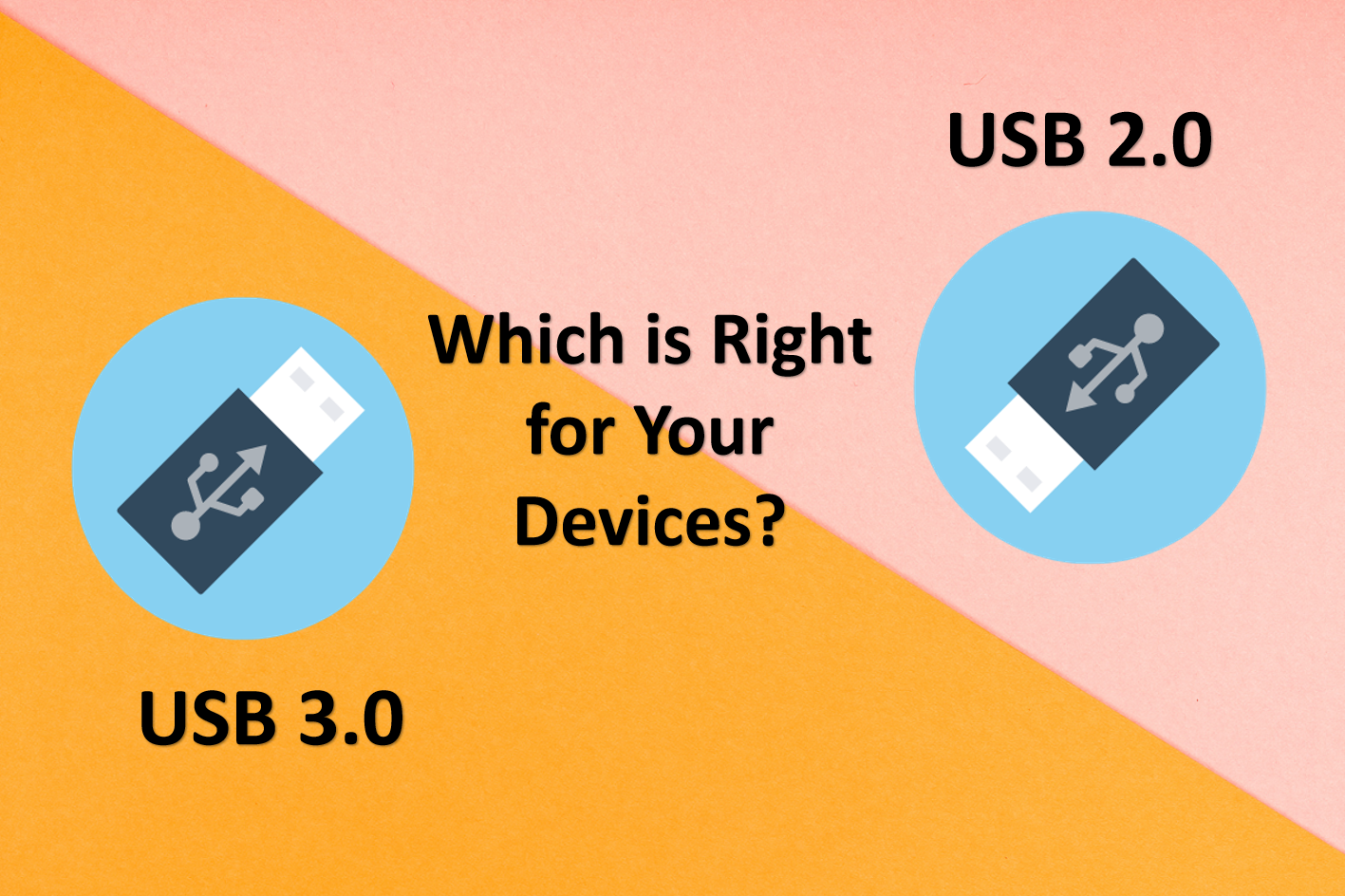 USB 2.0

Which is Right for Your Devices?

USB 3.0